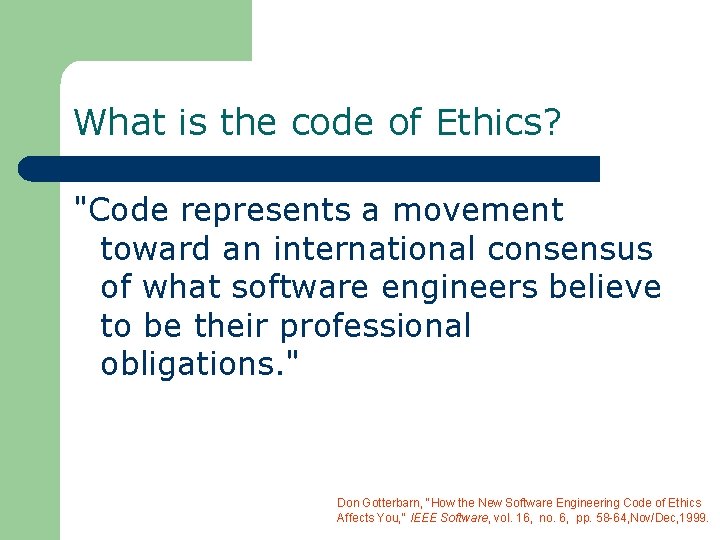 What is the code of Ethics?

"Code represents a movement toward an international consensus of what software engineers believe to be their professional obligations."

Don Gotterbarn, "How the New Software Engineering Code of Ethics Affects You," IEEE Software, vol. 16, no. 6, pp. 58-64,Nov/Dec,1999.